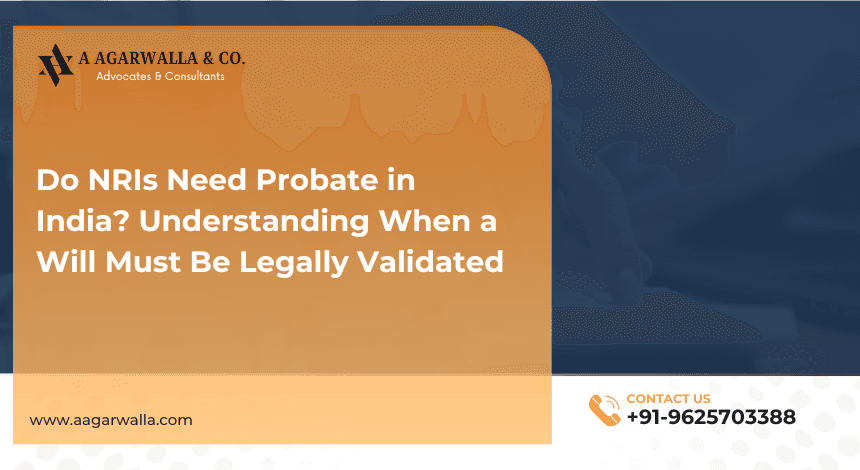 A AGARWALLA & CO.
Advocates & Consultants

Do NRIs Need Probate in India? Understanding When a Will Must Be Legally Validated

www.aagarwalla.com

CONTACT US
+91-9625703388